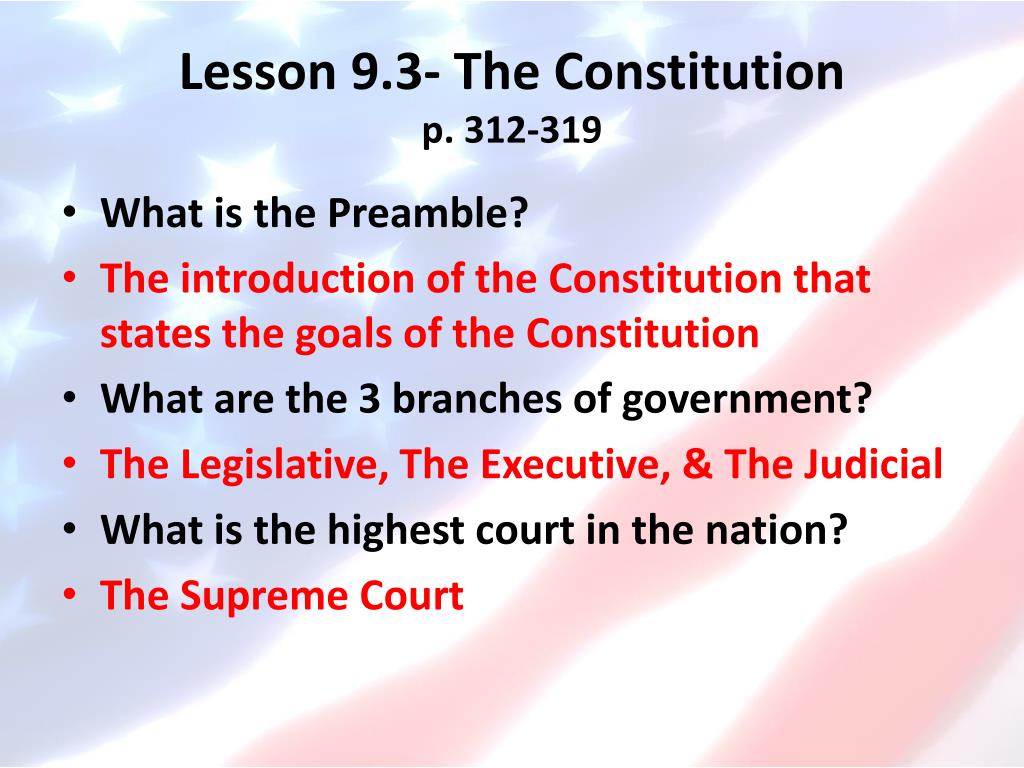 Lesson 9.3- The Constitution
p. 312-319

• What is the Preamble?
• The introduction of the Constitution that states the goals of the Constitution
• What are the 3 branches of government?
• The Legislative, The Executive, & The Judicial
• What is the highest court in the nation?
• The Supreme Court